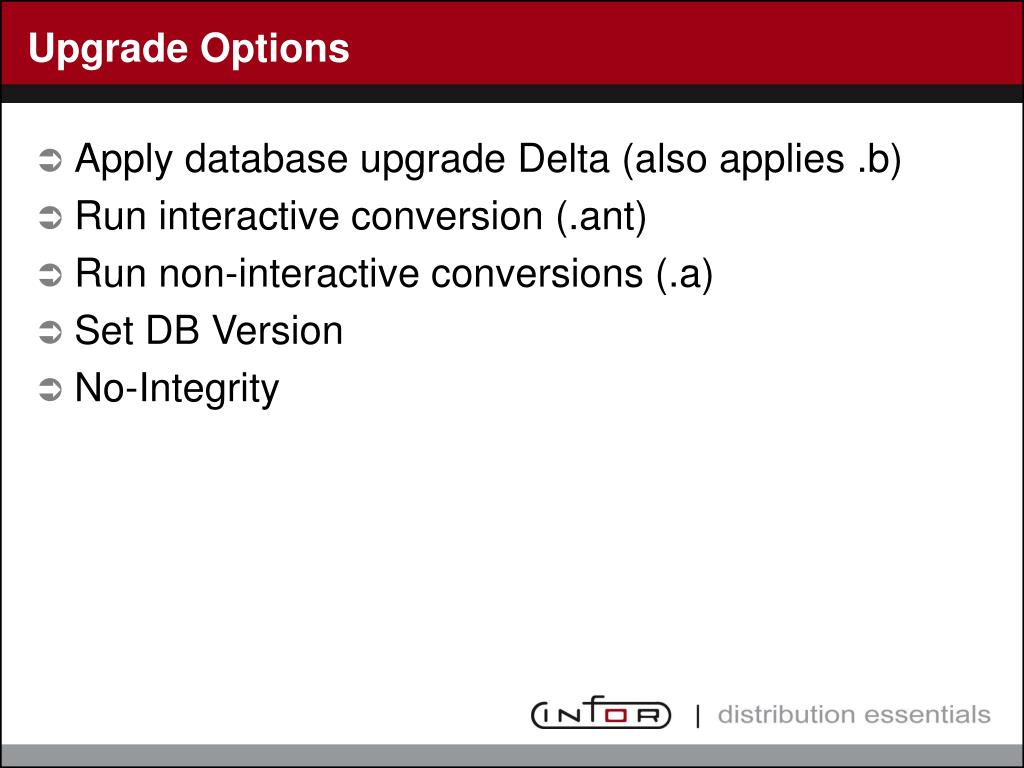 Upgrade Options

➲ Apply database upgrade Delta (also applies .b)
➲ Run interactive conversion (.ant)
➲ Run non-interactive conversions (.a)
➲ Set DB Version
➲ No-Integrity

INFOR | distribution essentials